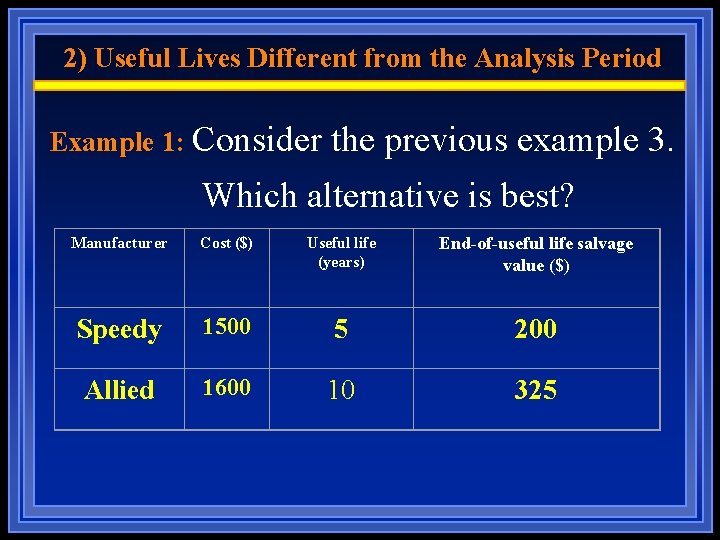 2) Useful Lives Different from the Analysis Period

Example 1: Consider the previous example 3. Which alternative is best?

| Manufacturer | Cost ($) | Useful life (years) | End-of-useful life salvage value ($) |
|---|---|---|---|
| Speedy | 1500 | 5 | 200 |
| Allied | 1600 | 10 | 325 |